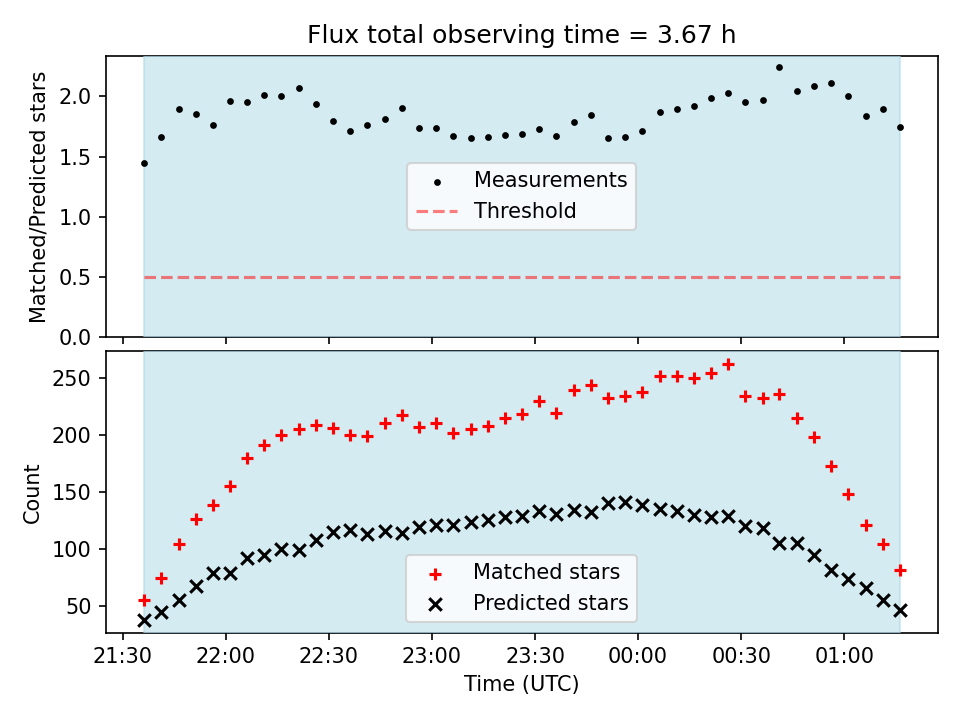 Flux total observing time = 3.67 h

Matched/Predicted stars

2.0
1.5
1.0
0.5
0.0

Measurements
Threshold

Count

250
200
150
100
50

Matched stars
Predicted stars

21:30 22:00 22:30 23:00 23:30 00:00 00:30 01:00

Time (UTC)